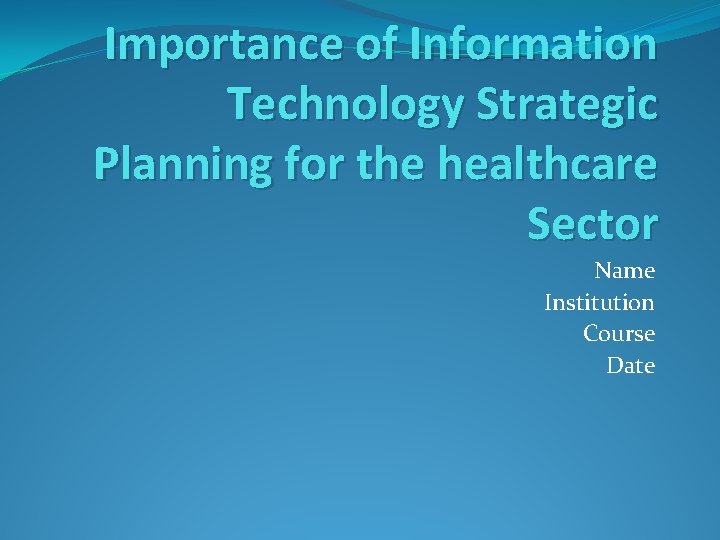 Importance of Information Technology Strategic Planning for the healthcare Sector

Name
Institution
Course
Date